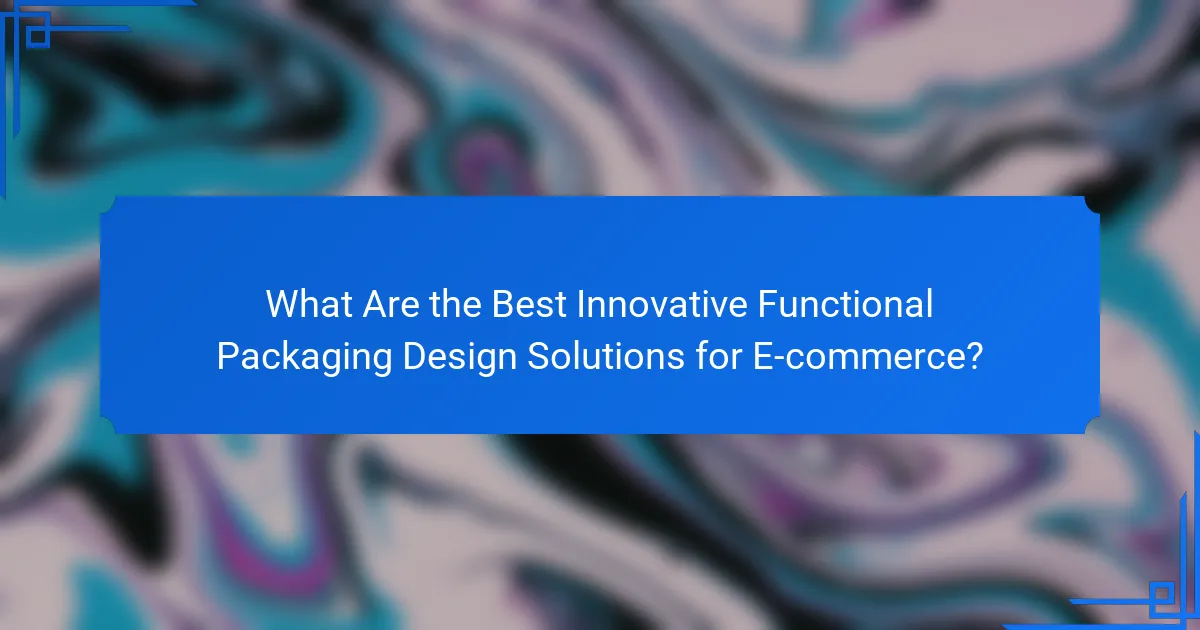 What Are the Best Innovative Functional Packaging Design Solutions for E-commerce?